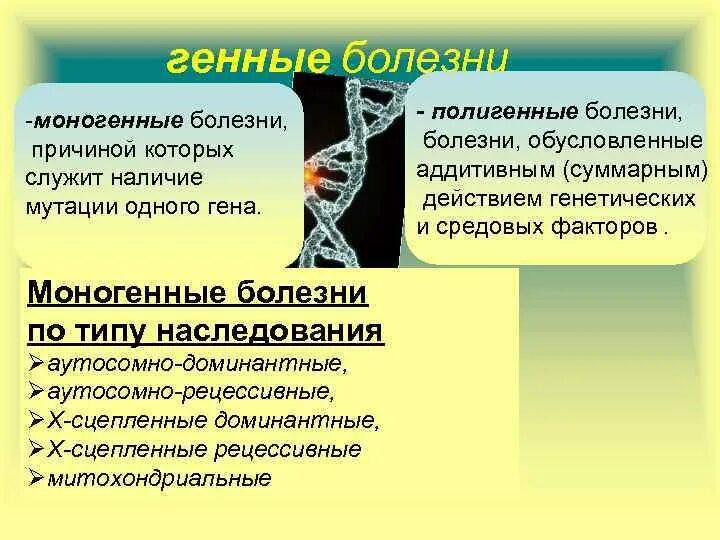 генные болезни

-моногенные болезни, причиной которых служит наличие мутации одного гена.

- полигенные болезни, болезни, обусловленные аддитивным (суммарным) действием генетических и средовых факторов .

Моногенные болезни по типу наследования
➢аутосомно-доминантные,
➢аутосомно-рецессивные,
➢Х-сцепленные доминантные,
➢Х-сцепленные рецессивные
➢митохондриальные